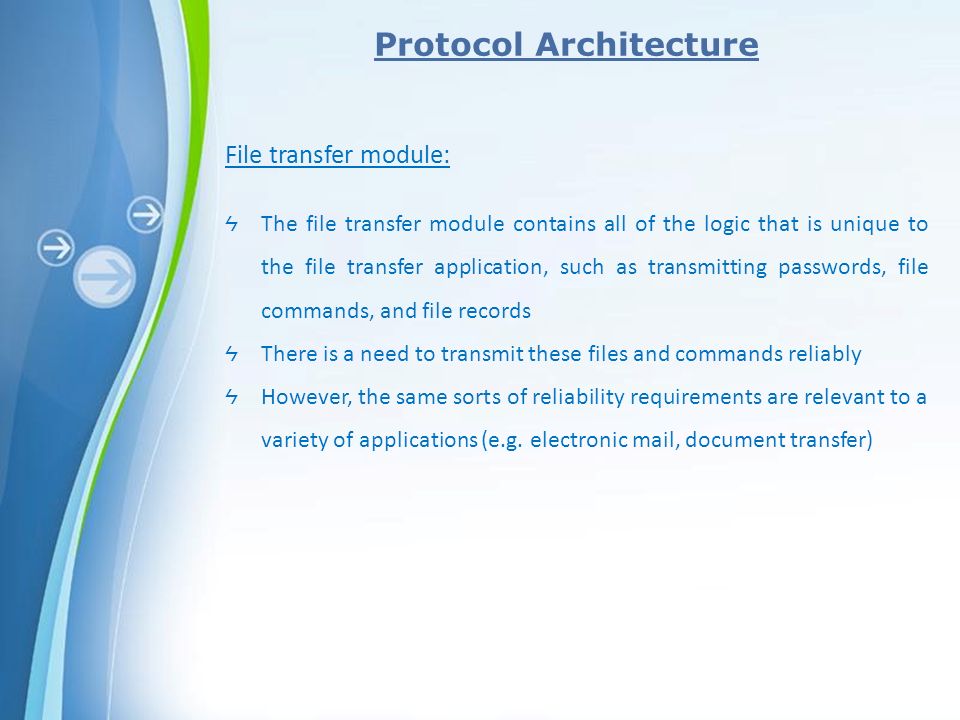 Protocol Architecture

File transfer module:

ϟ The file transfer module contains all of the logic that is unique to the file transfer application, such as transmitting passwords, file commands, and file records

ϟ There is a need to transmit these files and commands reliably

ϟ However, the same sorts of reliability requirements are relevant to a variety of applications (e.g. electronic mail, document transfer)